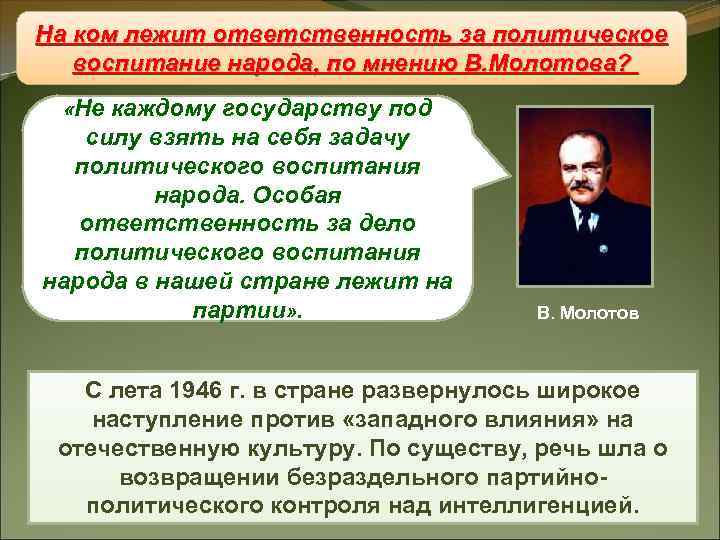 На ком лежит ответственность за политическое воспитание народа, по мнению В.Молотова?

«Не каждому государству под силу взять на себя задачу политического воспитания народа. Особая ответственность за дело политического воспитания народа в нашей стране лежит на партии».

В. Молотов

С лета 1946 г. в стране развернулось широкое наступление против «западного влияния» на отечественную культуру. По существу, речь шла о возвращении безраздельного партийно-политического контроля над интеллигенцией.